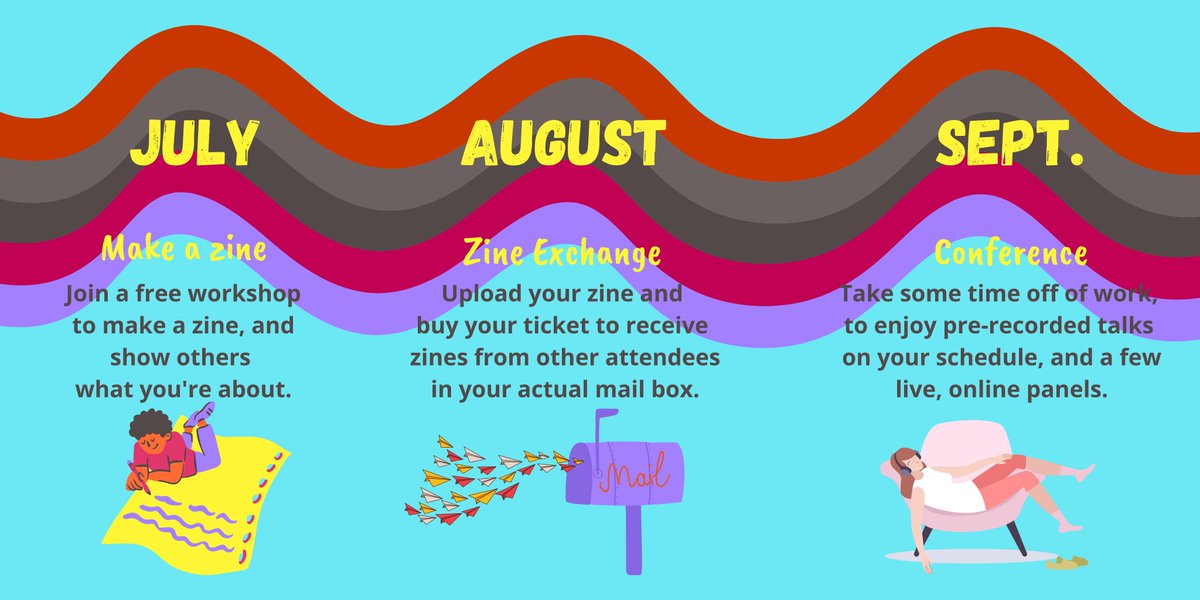 JULY

Make a zine

Join a free workshop to make a zine, and show others what you're about.

AUGUST

Zine Exchange

Upload your zine and buy your ticket to receive zines from other attendees in your actual mail box.

Mail

SEPT.

Conference

Take some time off of work, to enjoy pre-recorded talks on your schedule, and a few live, online panels.